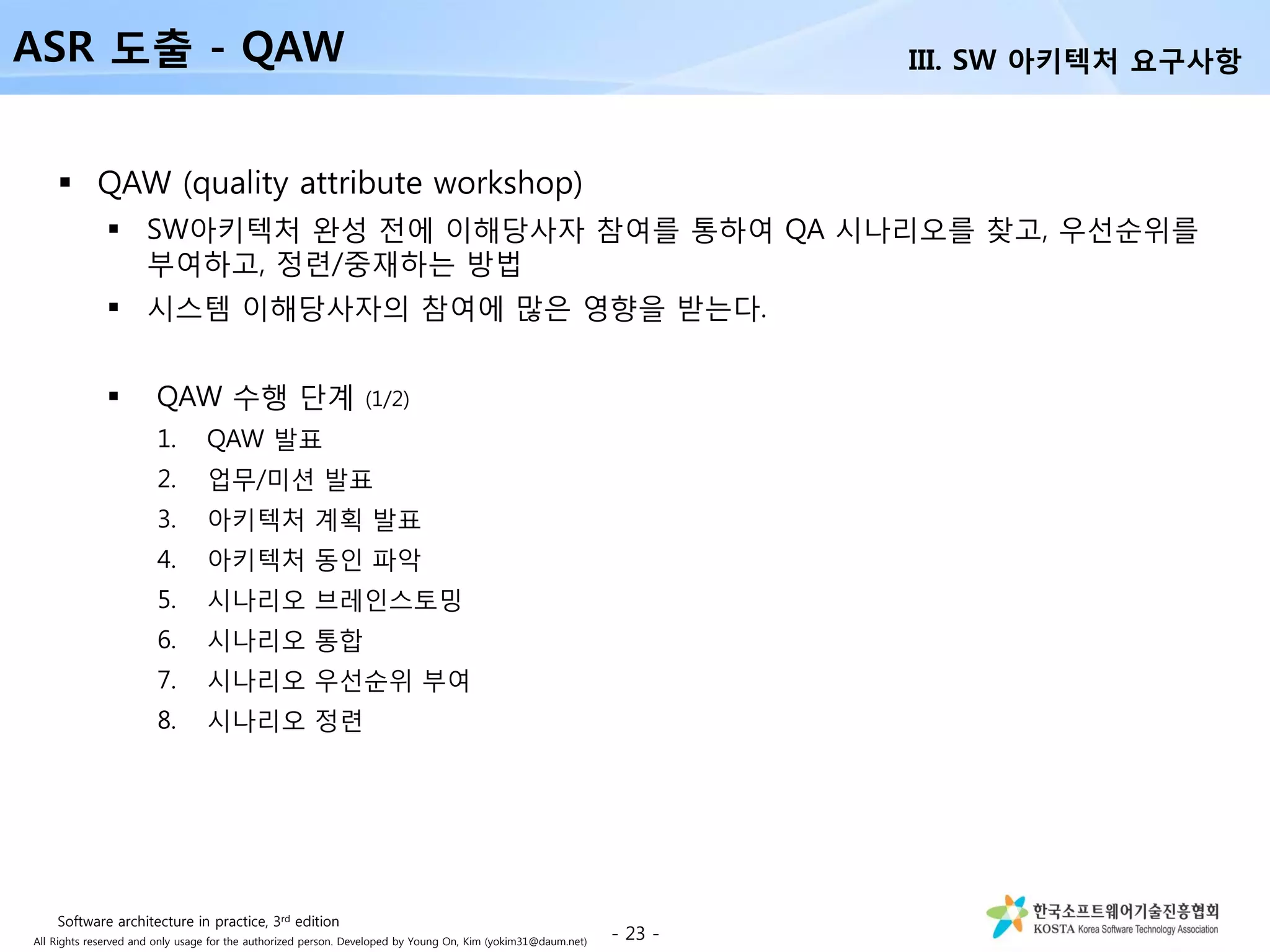 ASR 도출 - QAW

III. SW 아키텍처 요구사항

▪ QAW (quality attribute workshop)

▪ SW아키텍처 완성 전에 이해당사자 참여를 통하여 QA 시나리오를 찾고, 우선순위를 부여하고, 정련/중재하는 방법

▪ 시스템 이해당사자의 참여에 많은 영향을 받는다.

▪ QAW 수행 단계 (1/2)

1. QAW 발표
2. 업무/미션 발표
3. 아키텍처 계획 발표
4. 아키텍처 동인 파악
5. 시나리오 브레인스토밍
6. 시나리오 통합
7. 시나리오 우선순위 부여
8. 시나리오 정련

Software architecture in practice, 3$^{rd}$ edition

All Rights reserved and only usage for the authorized person. Developed by Young On, Kim (yokim31@daum.net)

- 23 -

한국소프트웨어기술진흥협회
KOSTA Korea Software Technology Association